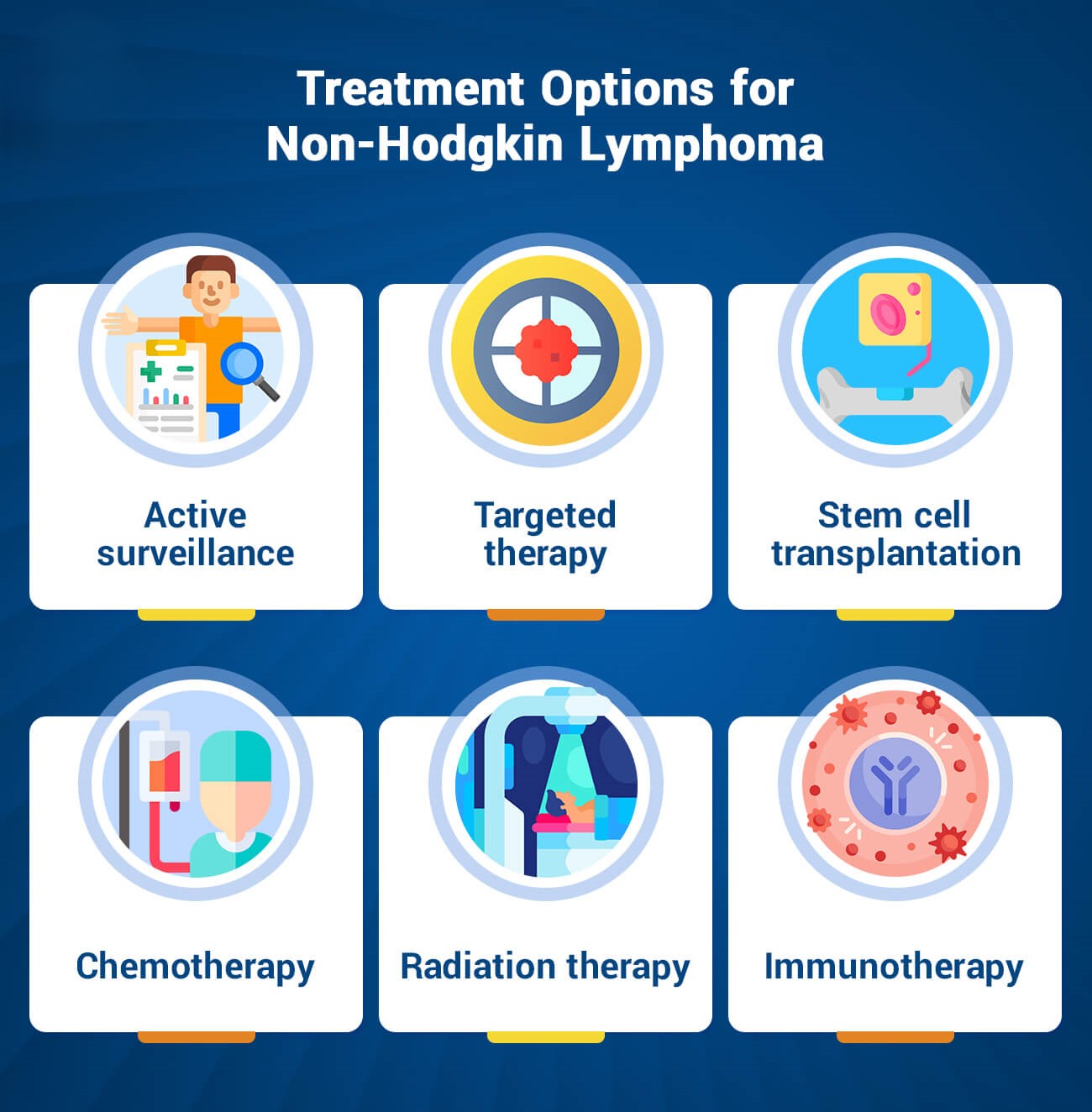 Treatment Options for Non-Hodgkin Lymphoma

Active surveillance

Targeted therapy

Stem cell transplantation

Chemotherapy

Radiation therapy

Immunotherapy